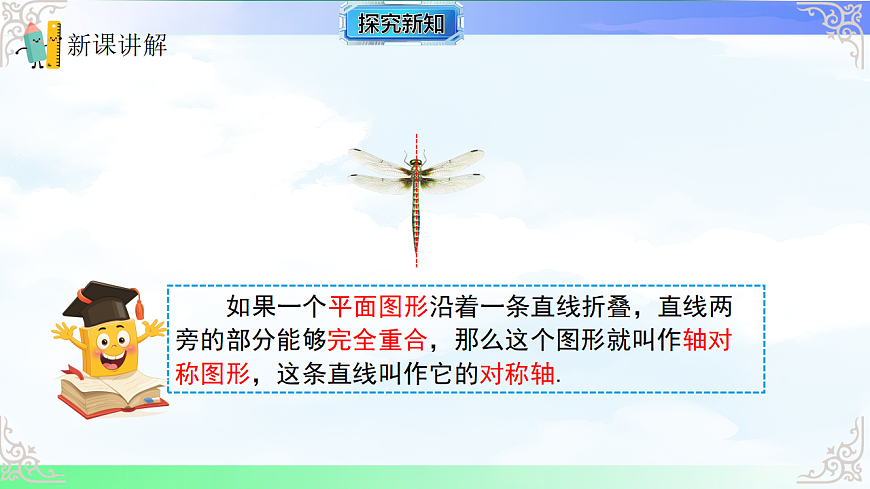 新课讲解

探究新知

如果一个平面图形沿着一条直线折叠，直线两旁的部分能够完全重合，那么这个图形就叫作轴对称图形，这条直线叫作它的对称轴.